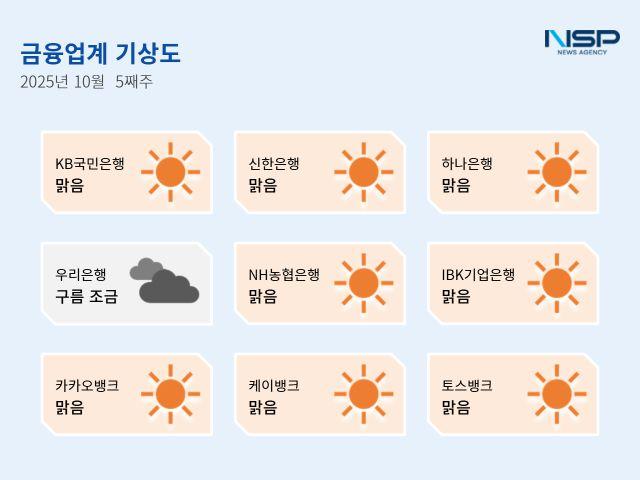 금융업계 기상도
2025년 10월 5째주

NSP
NEWS AGENCY

KB국민은행
맑음

신한은행
맑음

하나은행
맑음

우리은행
구름 조금

NH농협은행
맑음

IBK기업은행
맑음

카카오뱅크
맑음

케이뱅크
맑음

토스뱅크
맑음